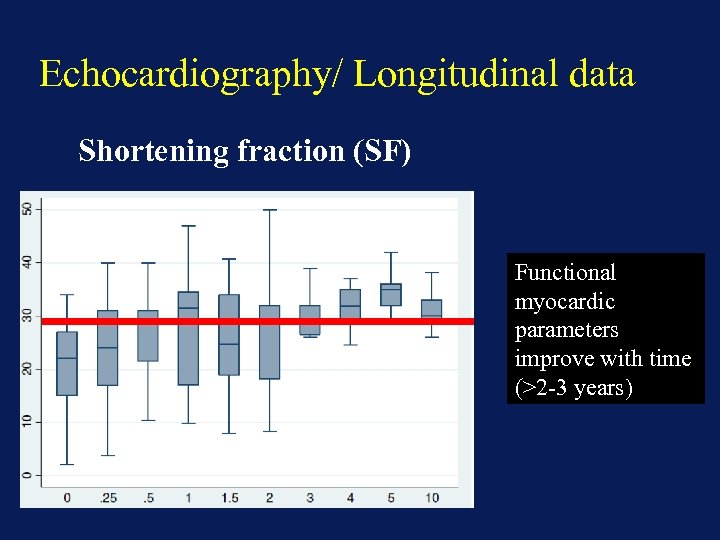 Echocardiography/ Longitudinal data

Shortening fraction (SF)

50
40
30
20
10
0

0 .25 .5 1 1.5 2 3 4 5 10

Functional myocardic parameters improve with time (>2-3 years)